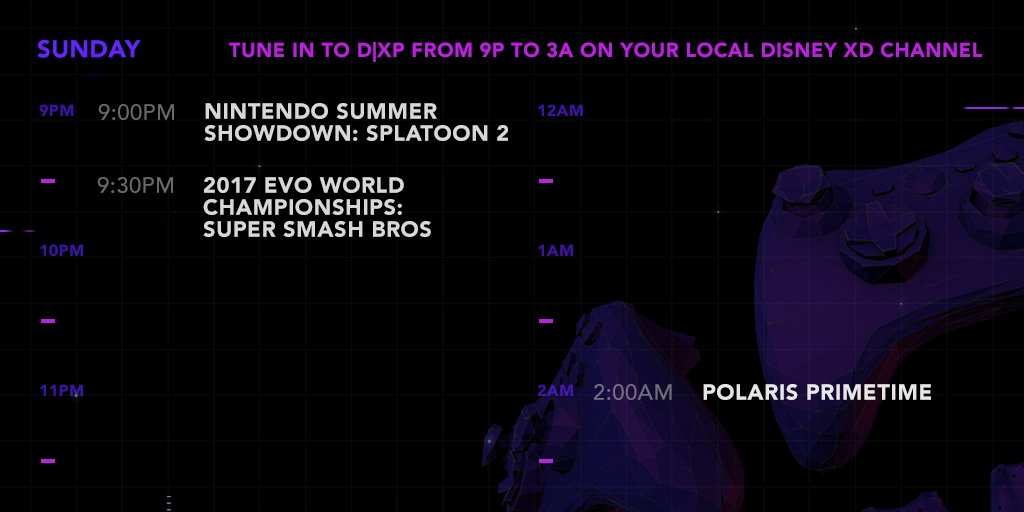 SUNDAY

TUNE IN TO D|XP FROM 9P TO 3A ON YOUR LOCAL DISNEY XD CHANNEL

9PM 9:00PM NINTENDO SUMMER SHOWDOWN: SPLATOON 2

9:30PM 2017 EVO WORLD CHAMPIONSHIPS: SUPER SMASH BROS

10PM

11PM

12AM

1AM

2AM 2:00AM POLARIS PRIMETIME